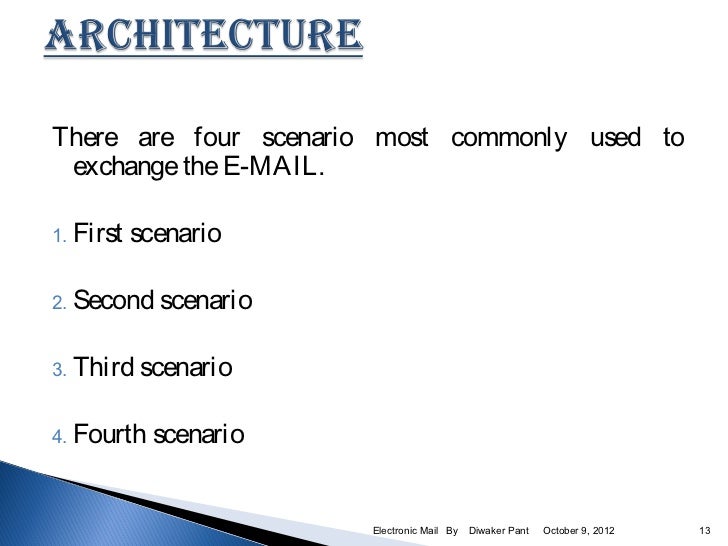 ARCHITECTURE

There are four scenario most commonly used to exchange the E-MAIL.

1. First scenario

2. Second scenario

3. Third scenario

4. Fourth scenario

Electronic Mail By Diwaker Pant October 9, 2012 13